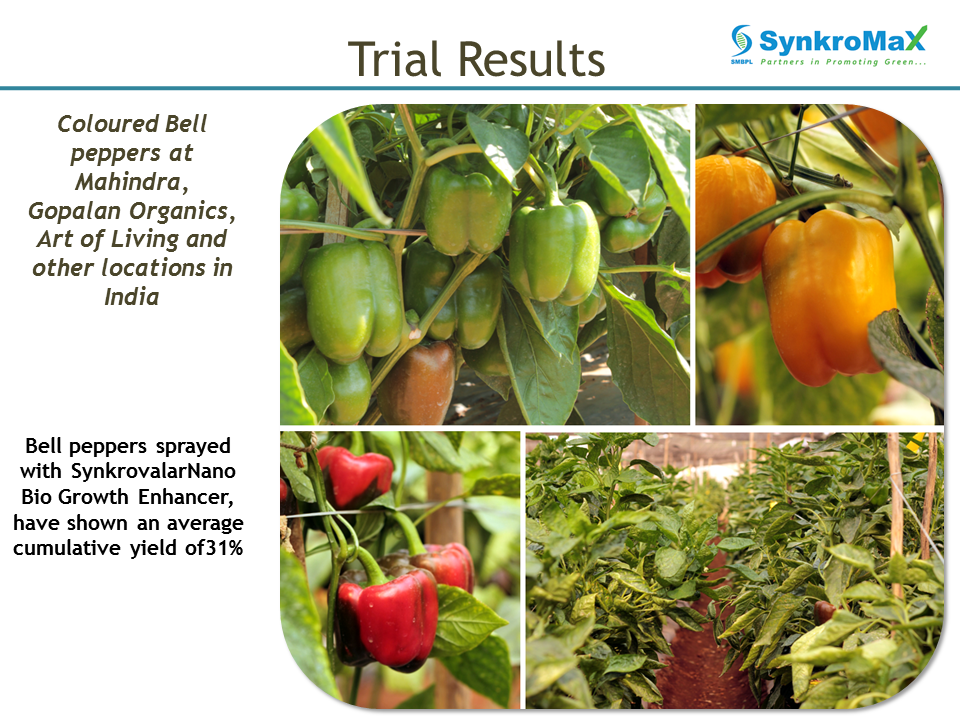 Trial Results

SynkroMaX
SMBPL Partners in Promoting Green...

Coloured Bell peppers at Mahindra, Gopalan Organics, Art of Living and other locations in India

Bell peppers sprayed with SynkrovalarNano Bio Growth Enhancer, have shown an average cumulative yield of31%